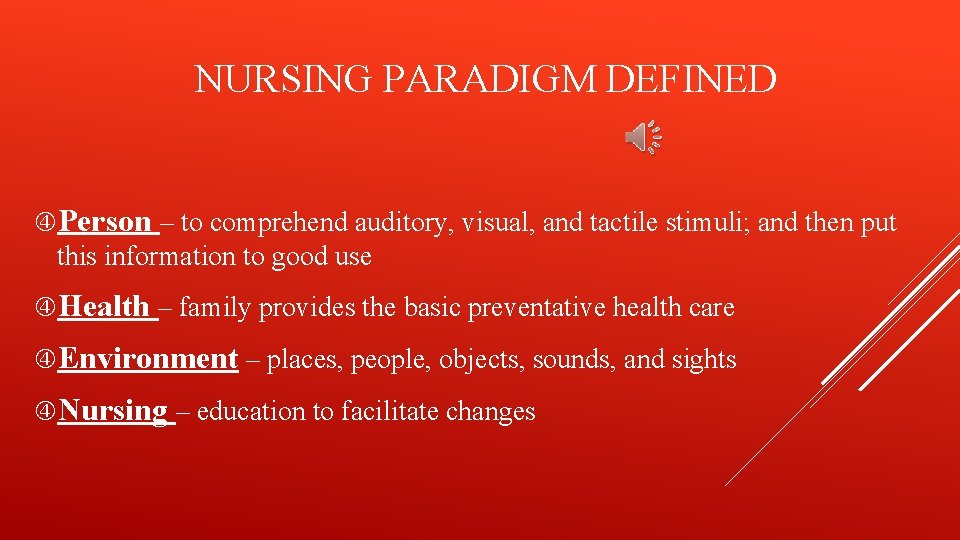 NURSING PARADIGM DEFINED

Person – to comprehend auditory, visual, and tactile stimuli; and then put this information to good use

Health – family provides the basic preventative health care

Environment – places, people, objects, sounds, and sights

Nursing – education to facilitate changes